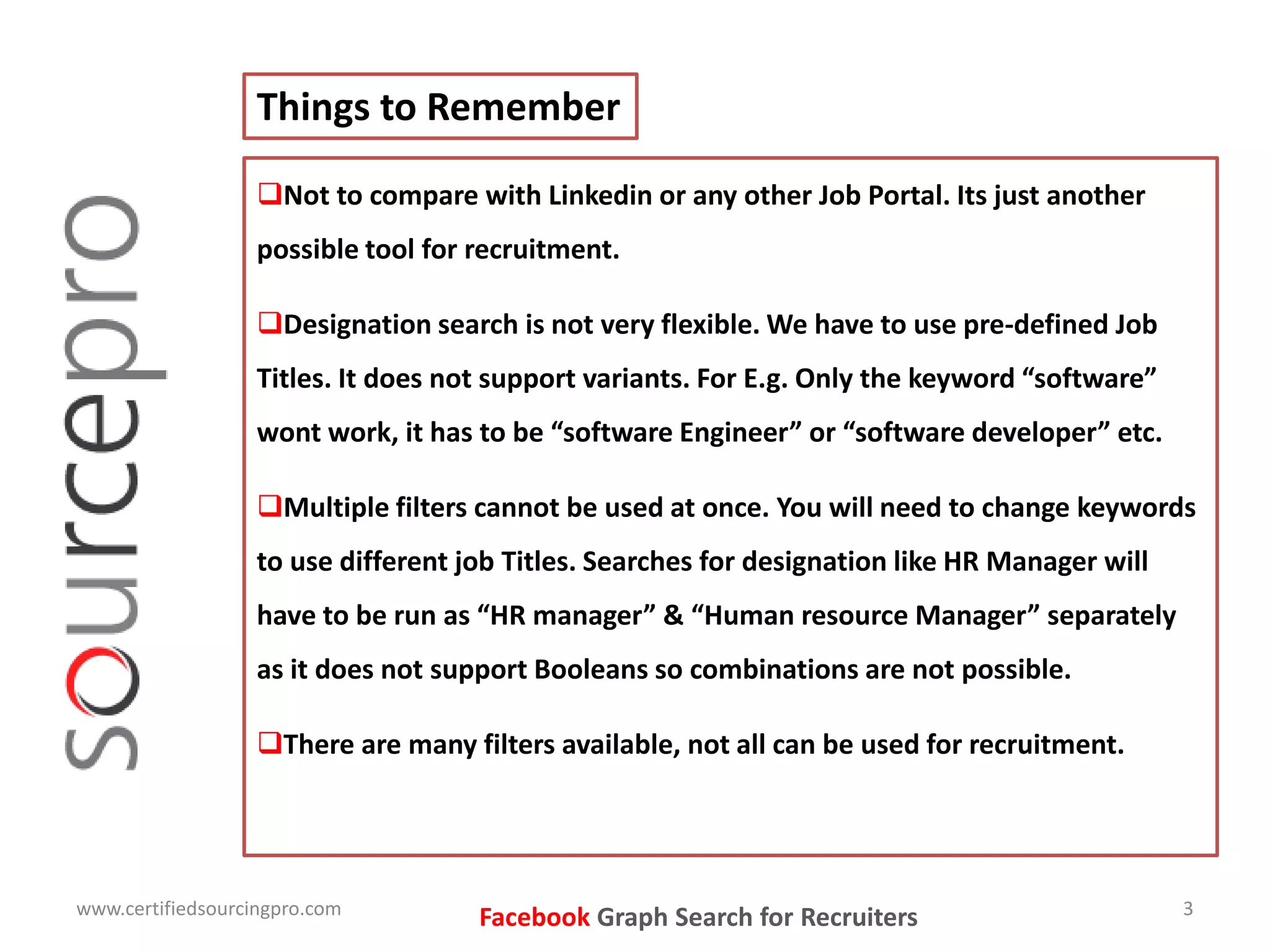 sourcepro

Things to Remember

❑Not to compare with Linkedin or any other Job Portal. Its just another possible tool for recruitment.

❑Designation search is not very flexible. We have to use pre-defined Job Titles. It does not support variants. For E.g. Only the keyword “software” wont work, it has to be “software Engineer” or “software developer” etc.

❑Multiple filters cannot be used at once. You will need to change keywords to use different job Titles. Searches for designation like HR Manager will have to be run as “HR manager” & “Human resource Manager” separately as it does not support Booleans so combinations are not possible.

❑There are many filters available, not all can be used for recruitment.

www.certifiedsourcingpro.com

Facebook Graph Search for Recruiters

3